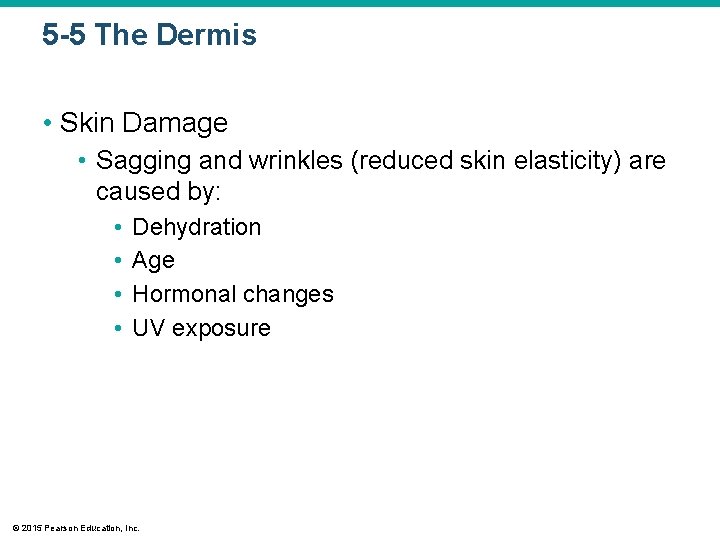 5-5 The Dermis

• Skin Damage
  • Sagging and wrinkles (reduced skin elasticity) are caused by:
    • Dehydration
    • Age
    • Hormonal changes
    • UV exposure

© 2015 Pearson Education, Inc.